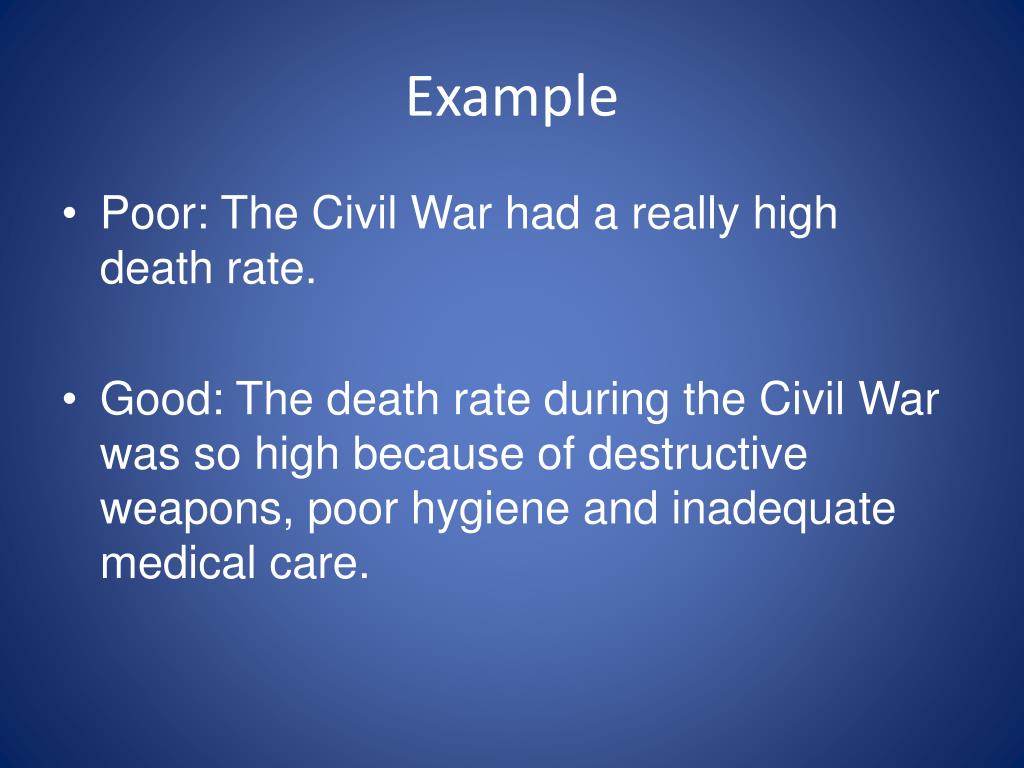 Example

• Poor: The Civil War had a really high death rate.

• Good: The death rate during the Civil War was so high because of destructive weapons, poor hygiene and inadequate medical care.